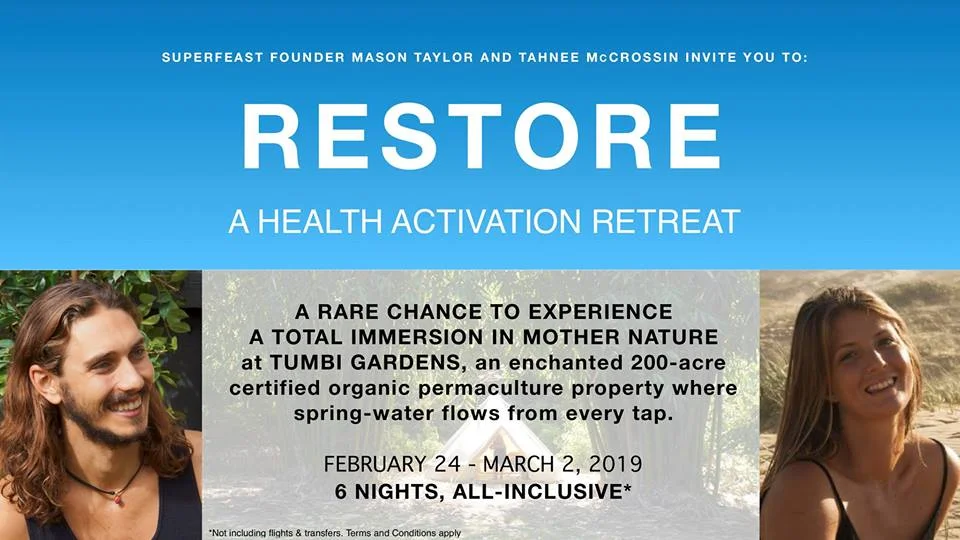 SUPERFEAST FOUNDER MASON TAYLOR AND TAHNEE McCROSSIN INVITE YOU TO:

RESTORE

A HEALTH ACTIVATION RETREAT

A RARE CHANCE TO EXPERIENCE A TOTAL IMMERSION IN MOTHER NATURE at TUMBI GARDENS, an enchanted 200-acre certified organic permaculture property where spring-water flows from every tap.

FEBRUARY 24 - MARCH 2, 2019
6 NIGHTS, ALL-INCLUSIVE*

*Not including flights & transfers. Terms and Conditions apply